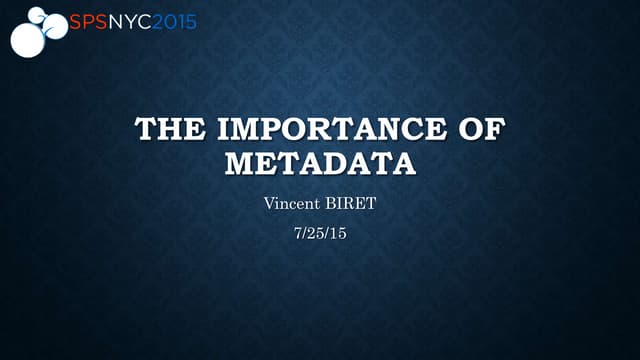 SPSNYC2015

THE IMPORTANCE OF METADATA

Vincent BIRET

7/25/15